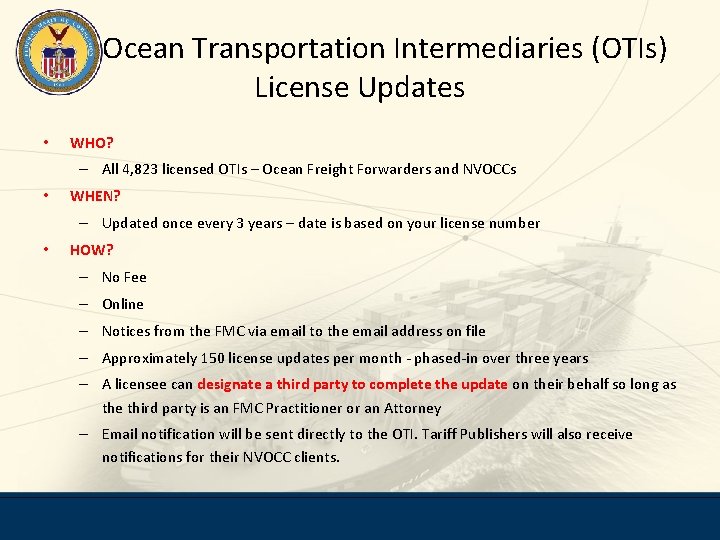 Ocean Transportation Intermediaries (OTIs) License Updates

• WHO?
– All 4,823 licensed OTIs – Ocean Freight Forwarders and NVOCCs
• WHEN?
– Updated once every 3 years – date is based on your license number
• HOW?
– No Fee
– Online
– Notices from the FMC via email to the email address on file
– Approximately 150 license updates per month - phased-in over three years
– A licensee can designate a third party to complete the update on their behalf so long as the third party is an FMC Practitioner or an Attorney
– Email notification will be sent directly to the OTI. Tariff Publishers will also receive notifications for their NVOCC clients.